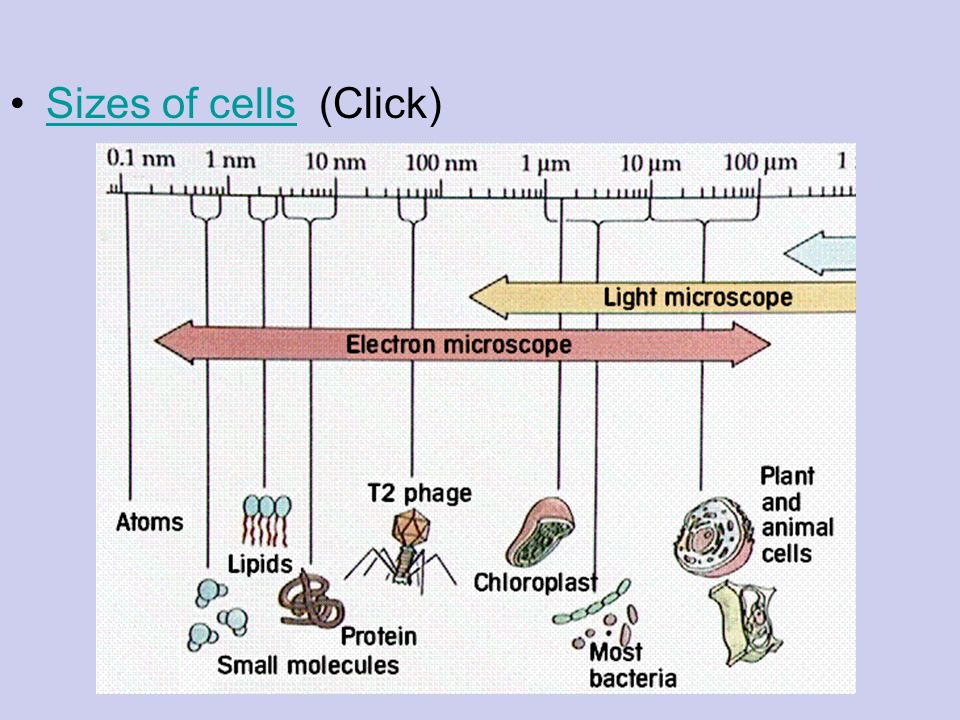 • Sizes of cells (Click)

0.1 nm 1 nm 10 nm 100 nm 1 µm 10 µm 100 µm 1

Light microscope

Electron microscope

Atoms

Lipids

Small molecules

Protein

T2 phage

Chloroplast

Most bacteria

Plant and animal cells